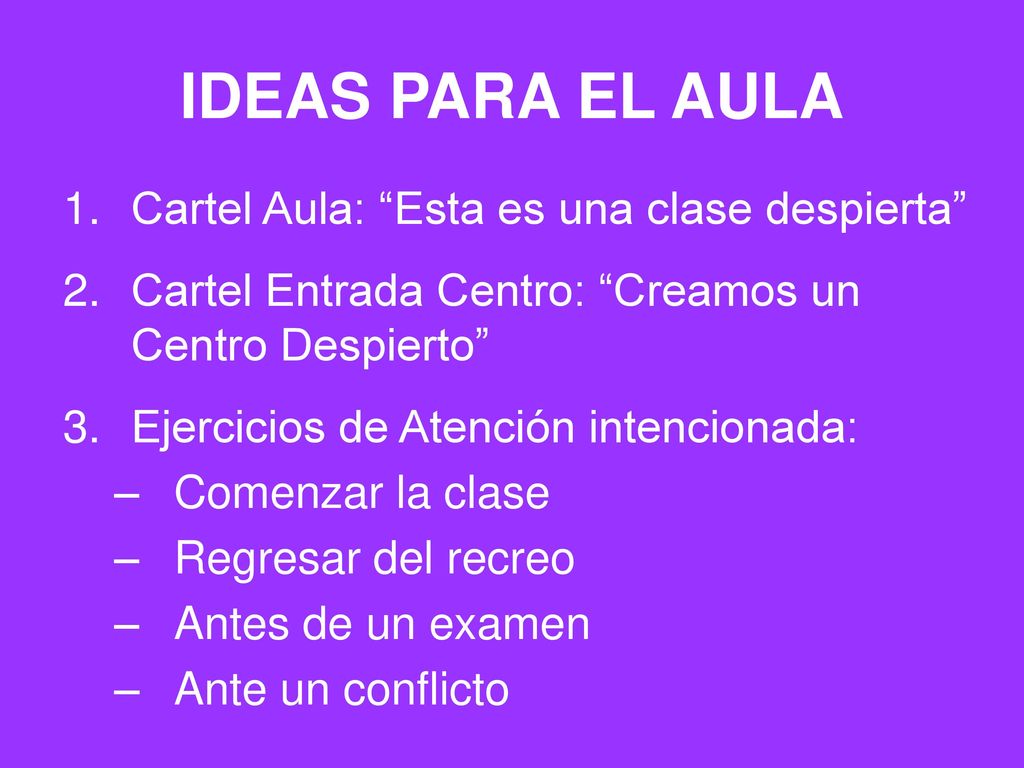 IDEAS PARA EL AULA

1. Cartel Aula: “Esta es una clase despierta”
2. Cartel Entrada Centro: “Creamos un Centro Despierto”
3. Ejercicios de Atención intencionada:
– Comenzar la clase
– Regresar del recreo
– Antes de un examen
– Ante un conflicto